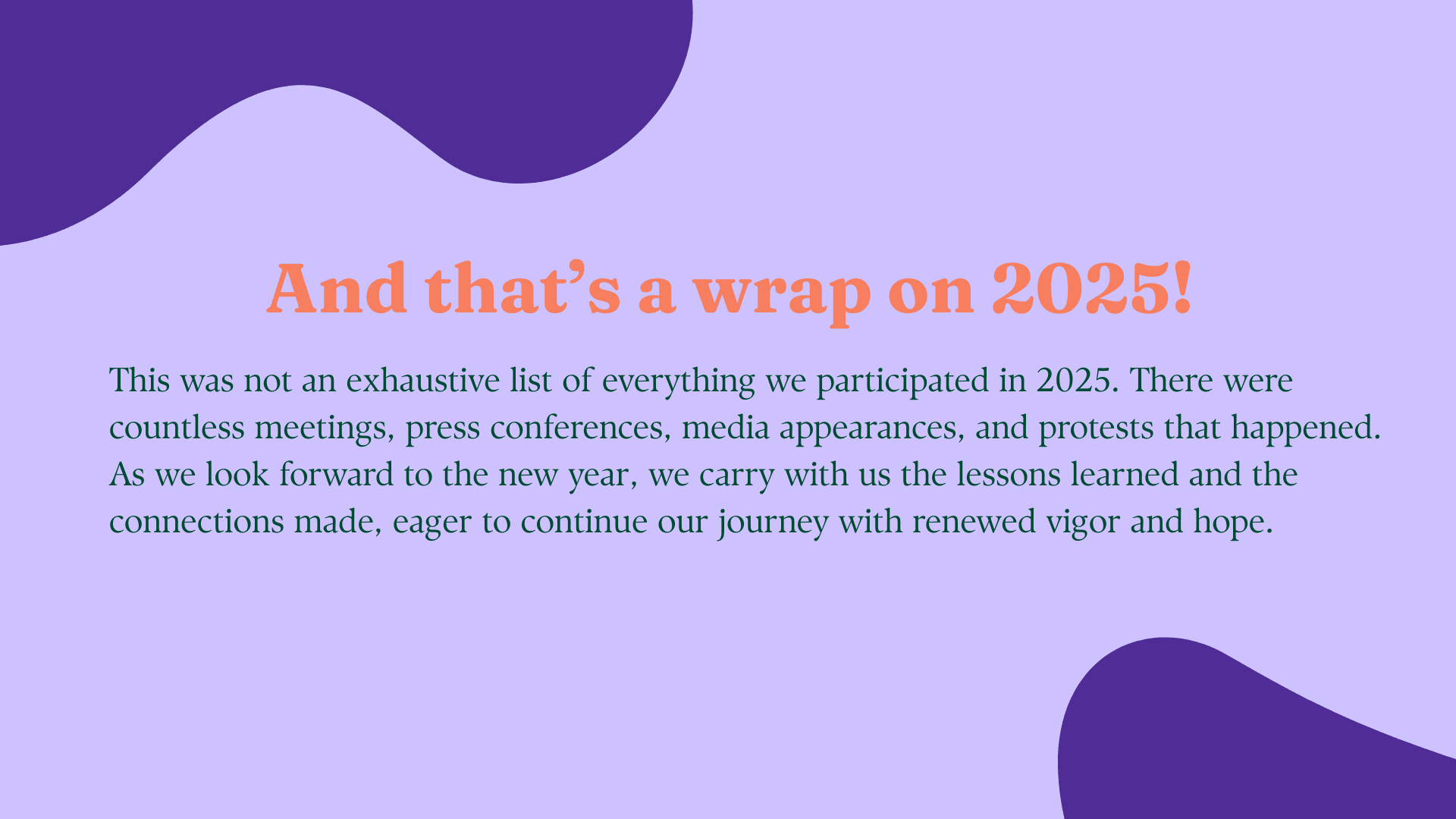 And that’s a wrap on 2025!

This was not an exhaustive list of everything we participated in 2025. There were countless meetings, press conferences, media appearances, and protests that happened. As we look forward to the new year, we carry with us the lessons learned and the connections made, eager to continue our journey with renewed vigor and hope.